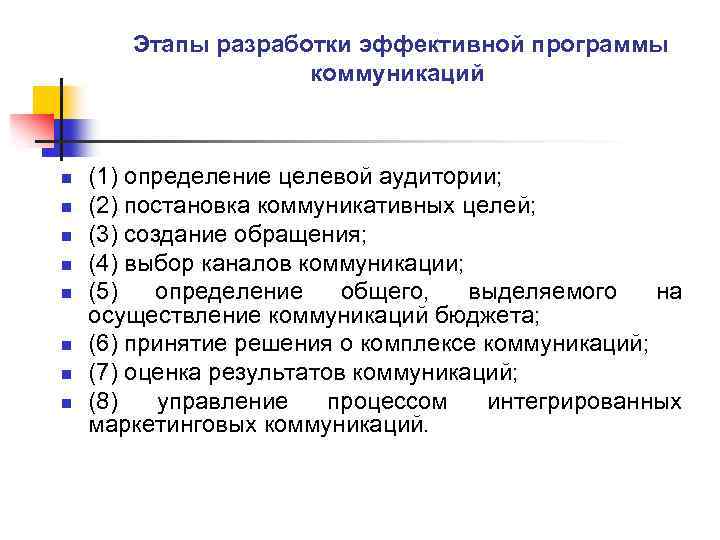 Этапы разработки эффективной программы коммуникаций

- (1) определение целевой аудитории;
- (2) постановка коммуникативных целей;
- (3) создание обращения;
- (4) выбор каналов коммуникации;
- (5) определение общего, выделяемого на осуществление коммуникаций бюджета;
- (6) принятие решения о комплексе коммуникаций;
- (7) оценка результатов коммуникаций;
- (8) управление процессом интегрированных маркетинговых коммуникаций.